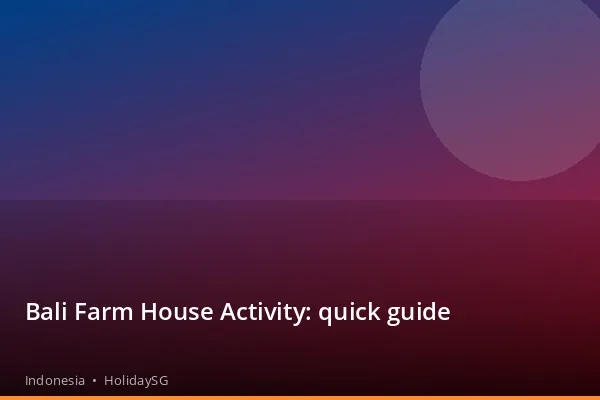 Bali Farm House Activity: quick guide

Indonesia • HolidaySG